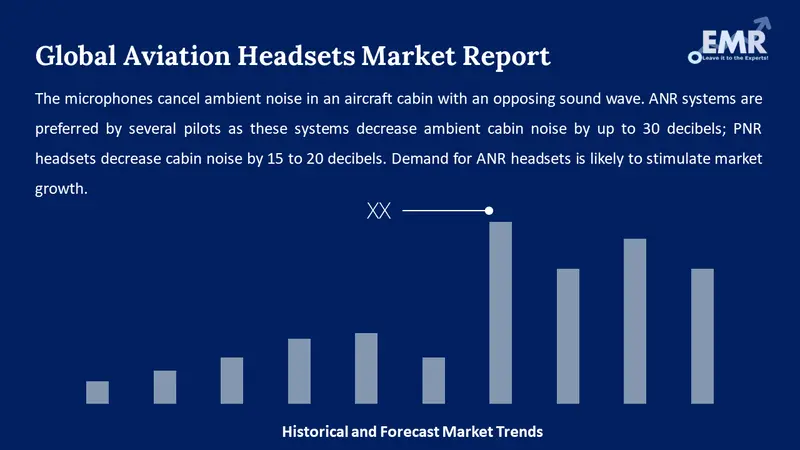 Global Aviation Headsets Market Report

EMR
Leave it to the Experts!

The microphones cancel ambient noise in an aircraft cabin with an opposing sound wave. ANR systems are preferred by several pilots as these systems decrease ambient cabin noise by up to 30 decibels; PNR headsets decrease cabin noise by 15 to 20 decibels. Demand for ANR headsets is likely to stimulate market growth.

XX

Historical and Forecast Market Trends